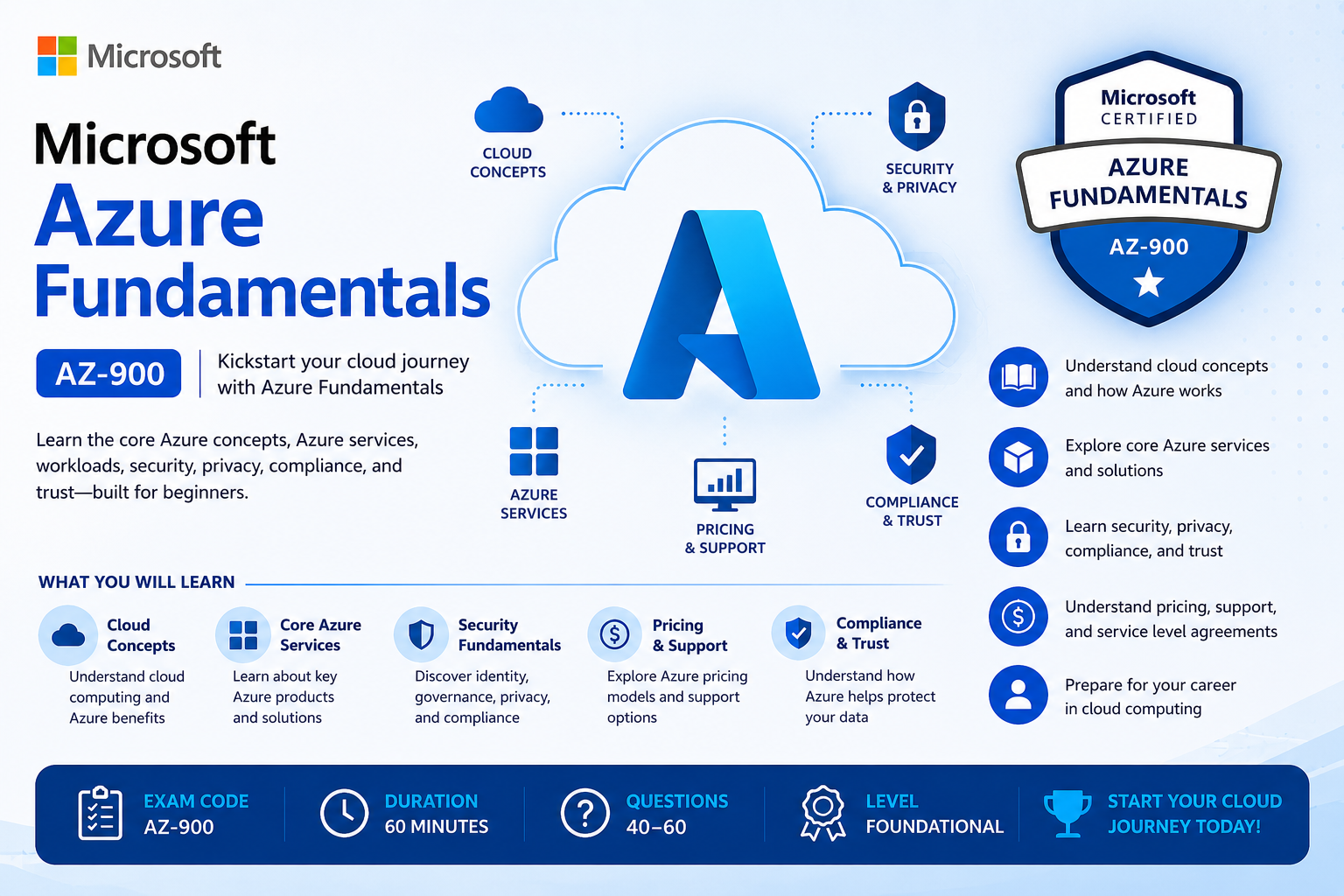 Microsoft

Microsoft
Azure
Fundamentals

AZ-900

Kickstart your cloud journey with Azure Fundamentals

Learn the core Azure concepts, Azure services, workloads, security, privacy, compliance, and trust—built for beginners.

CLOUD CONCEPTS

SECURITY & PRIVACY

AZURE SERVICES

PRICING & SUPPORT

COMPLIANCE & TRUST

Microsoft CERTIFIED
AZURE FUNDAMENTALS
AZ-900

Understand cloud concepts and how Azure works

Explore core Azure services and solutions

Learn security, privacy, compliance, and trust

Understand pricing, support, and service level agreements

Prepare for your career in cloud computing

WHAT YOU WILL LEARN

Cloud Concepts
Understand cloud computing and Azure benefits

Core Azure Services
Learn about key Azure products and solutions

Security Fundamentals
Discover identity, governance, privacy, and compliance

Pricing & Support
Explore Azure pricing models and support options

Compliance & Trust
Understand how Azure helps protect your data

EXAM CODE
AZ-900

DURATION
60 MINUTES

QUESTIONS
40–60

LEVEL
FOUNDATIONAL

START YOUR CLOUD JOURNEY TODAY!